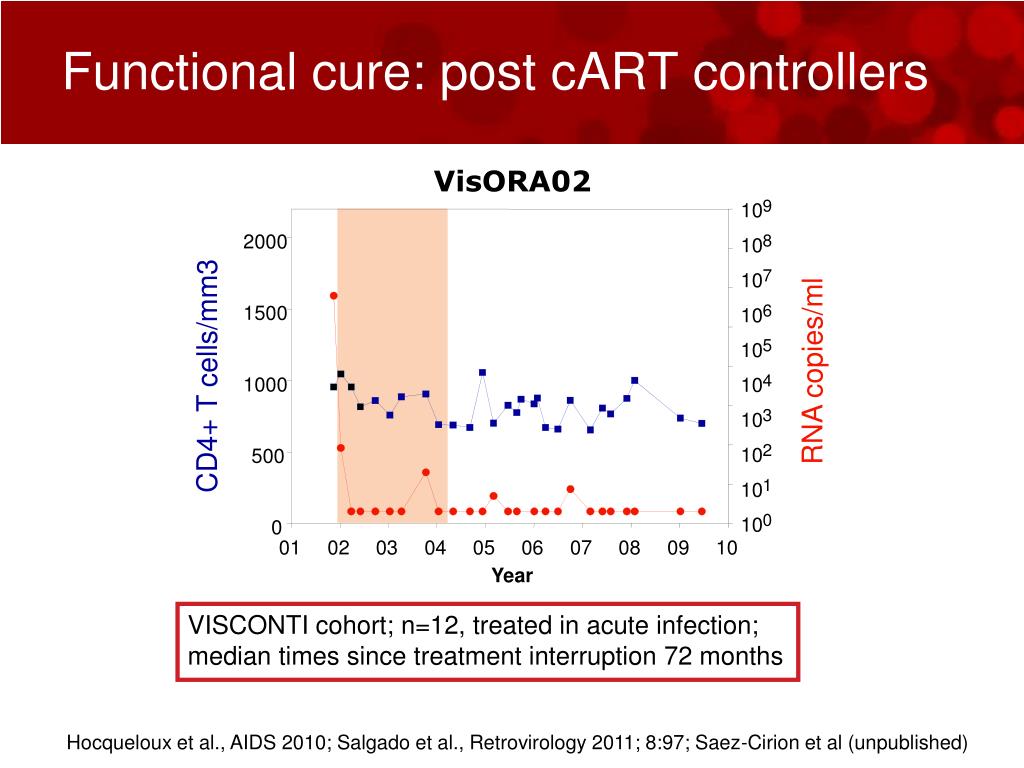 Functional cure: post cART controllers

VisORA02

CD4+ T cells/mm3

2000
1500
1000
500
0

$10^9$
$10^8$
$10^7$
$10^6$
$10^5$
$10^4$
$10^3$
$10^2$
$10^1$
$10^0$

RNA copies/ml

01 02 03 04 05 06 07 08 09 10

Year

VISCONTI cohort; n=12, treated in acute infection; median times since treatment interruption 72 months

Hocqueloux et al., AIDS 2010; Salgado et al., Retrovirology 2011; 8:97; Saez-Cirion et al (unpublished)